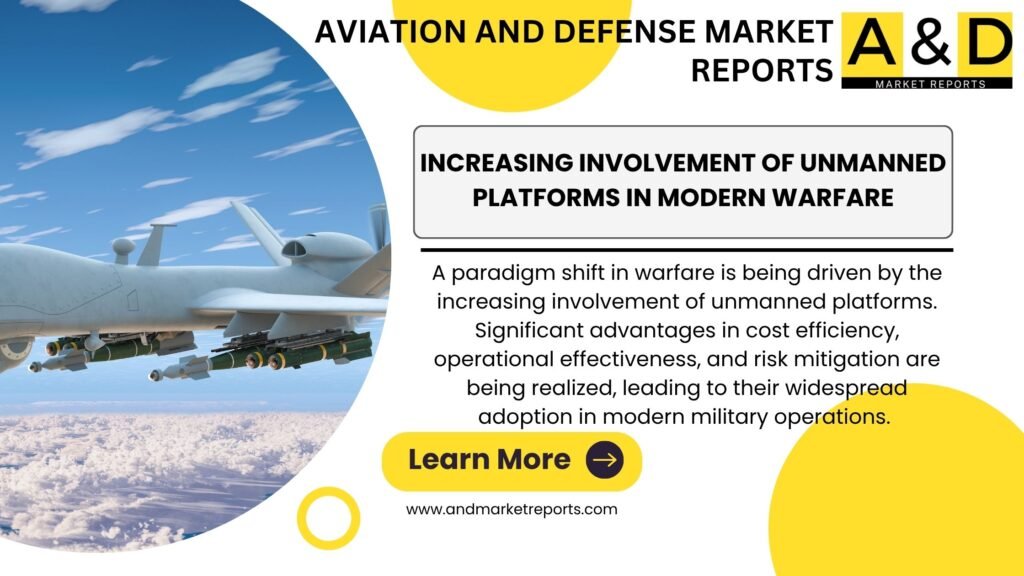 AVIATION AND DEFENSE MARKET REPORTS

A & D
MARKET REPORTS

INCREASING INVOLVEMENT OF UNMANNED PLATFORMS IN MODERN WARFARE

A paradigm shift in warfare is being driven by the increasing involvement of unmanned platforms. Significant advantages in cost efficiency, operational effectiveness, and risk mitigation are being realized, leading to their widespread adoption in modern military operations.

Learn More

www.andmarketreports.com